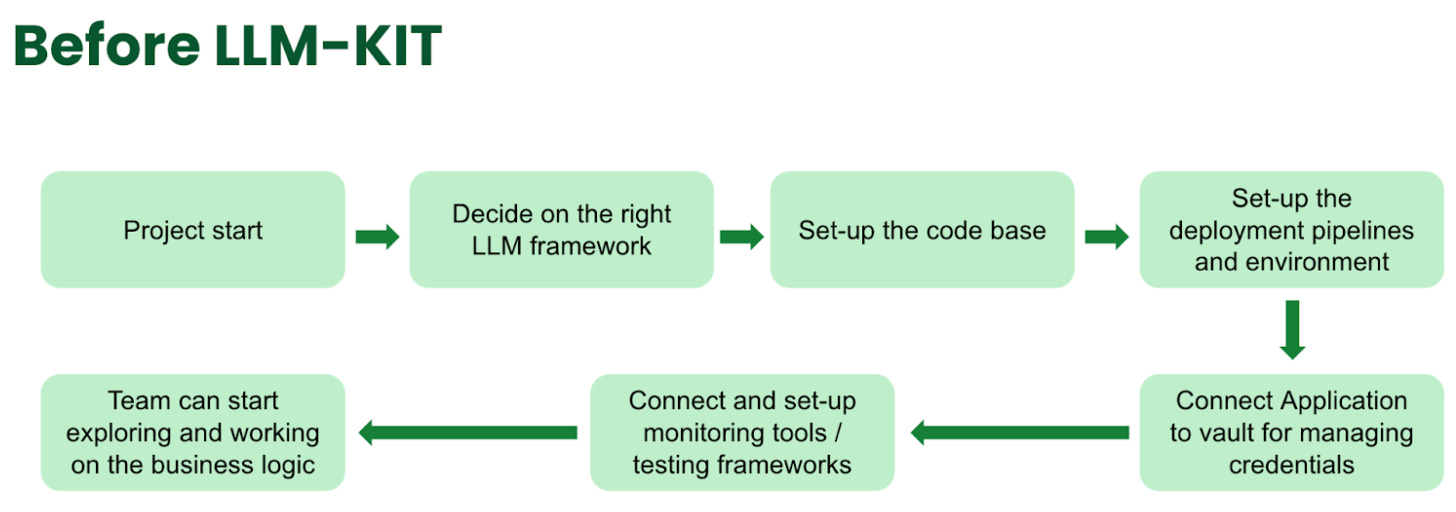 Before LLM-KIT

Project start

Decide on the right LLM framework

Set-up the code base

Set-up the deployment pipelines and environment

Connect Application to vault for managing credentials

Connect and set-up monitoring tools / testing frameworks

Team can start exploring and working on the business logic